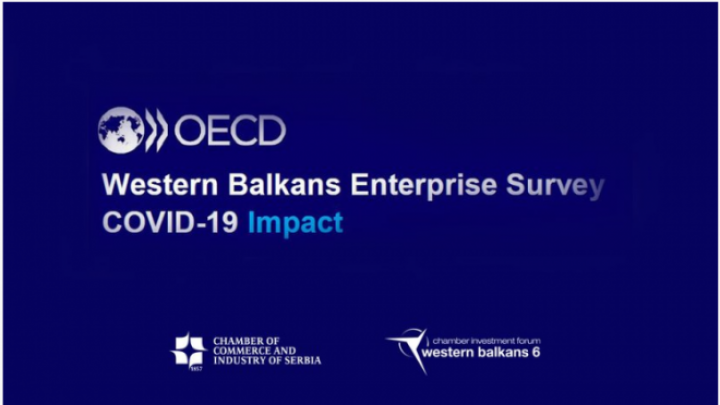 OECD

Western Balkans Enterprise Survey
COVID-19 Impact

1857
CHAMBER OF COMMERCE AND INDUSTRY OF SERBIA

chamber investment forum
western balkans 6